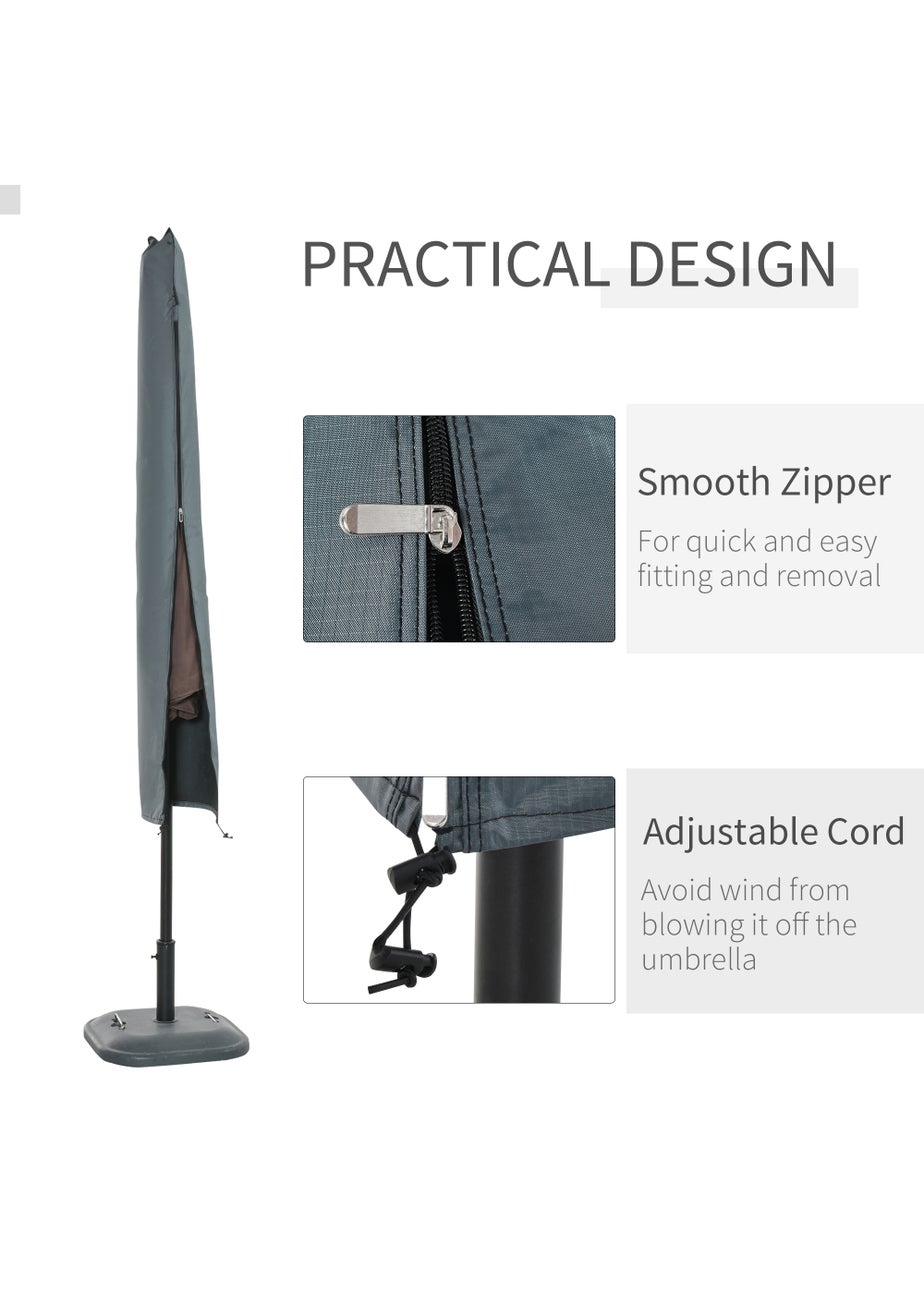 PRACTICAL DESIGN

Smooth Zipper

For quick and easy fitting and removal

Adjustable Cord

Avoid wind from blowing it off the umbrella